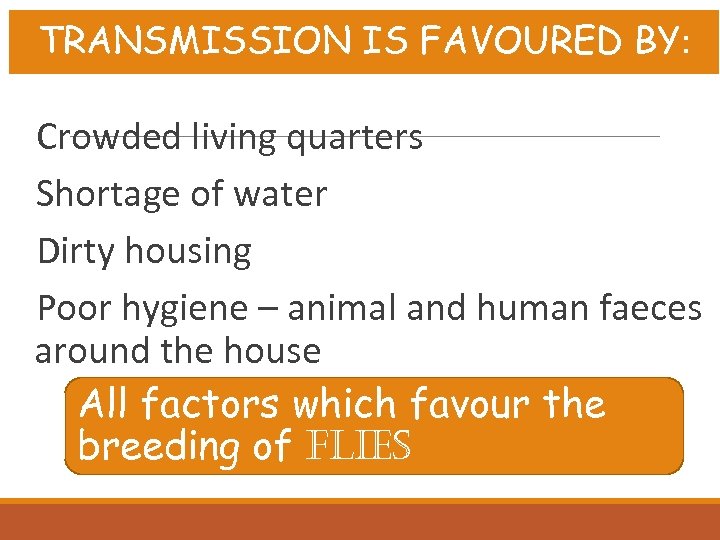 TRANSMISSION IS FAVOURED BY:

Crowded living quarters

Shortage of water

Dirty housing

Poor hygiene – animal and human faeces around the house

All factors which favour the breeding of FLIES